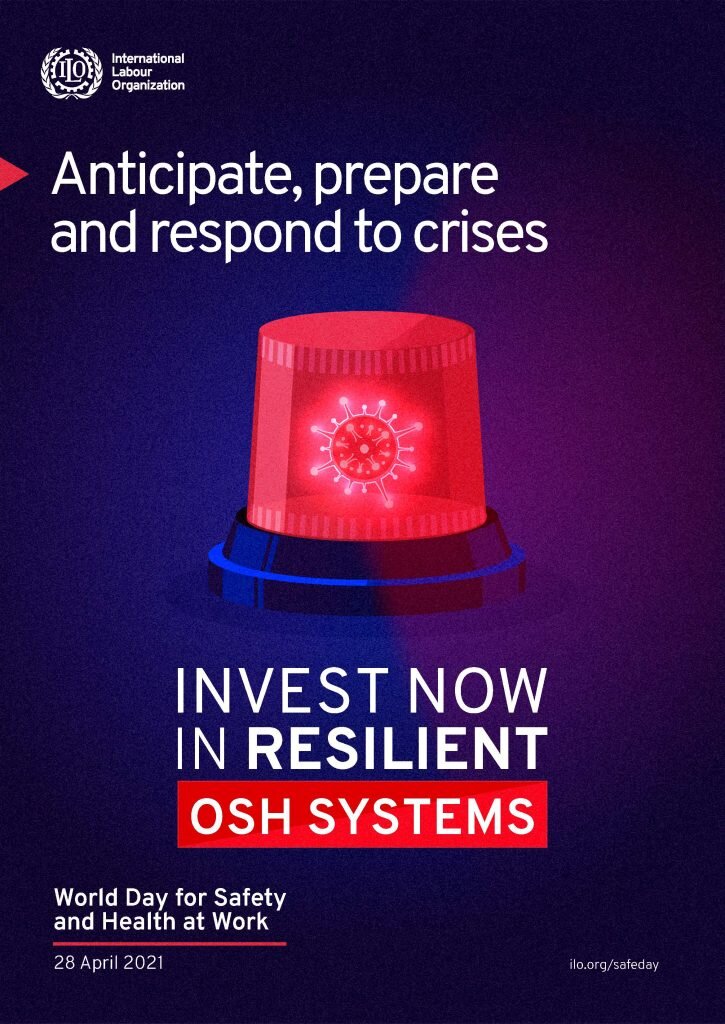 ILO
International Labour Organization

Anticipate, prepare and respond to crises

INVEST NOW IN RESILIENT OSH SYSTEMS

World Day for Safety and Health at Work

28 April 2021

ilo.org/safeday